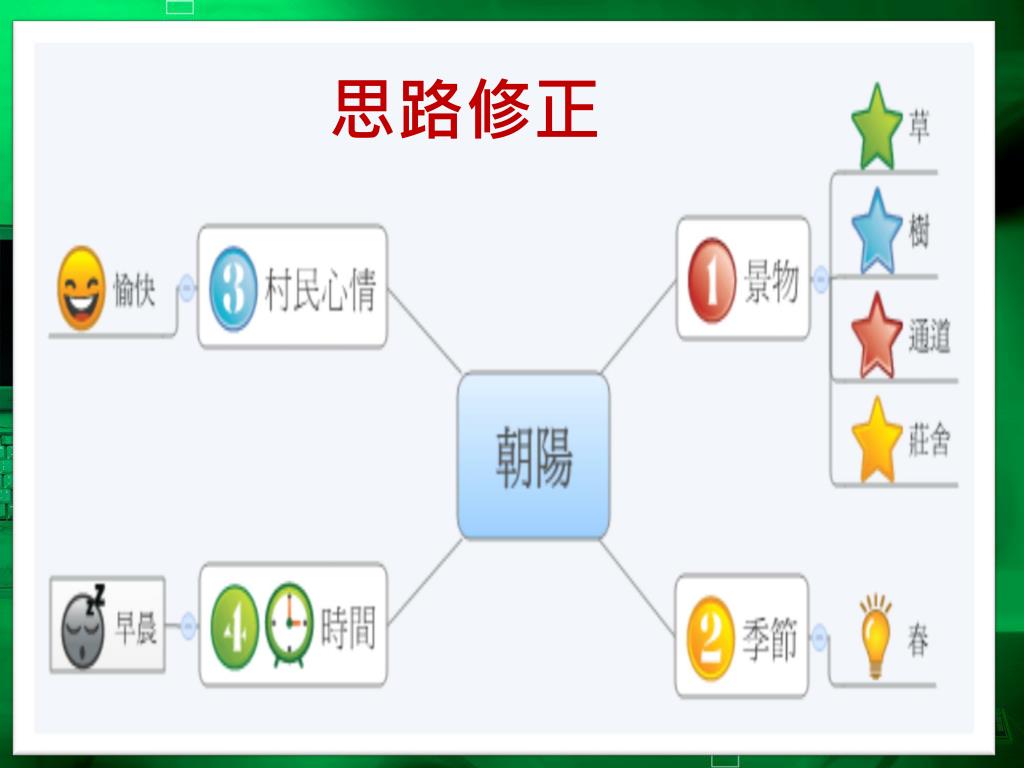 思路修正

朝陽

1 景物
草
樹
通道
莊舍

2 季節
春

3 村民心情
愉快

4 時間
早晨